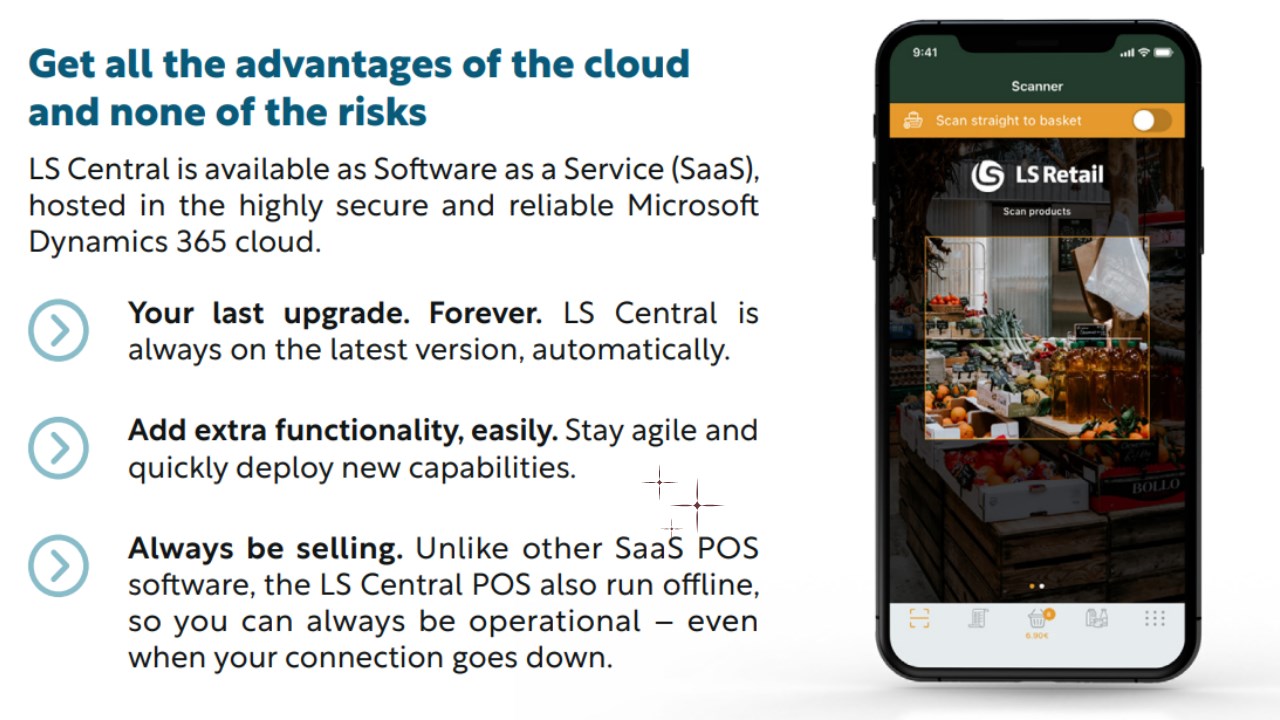 Get all the advantages of the cloud and none of the risks

LS Central is available as Software as a Service (SaaS), hosted in the highly secure and reliable Microsoft Dynamics 365 cloud.

Your last upgrade. Forever. LS Central is always on the latest version, automatically.

Add extra functionality, easily. Stay agile and quickly deploy new capabilities.

Always be selling. Unlike other SaaS POS software, the LS Central POS also run offline, so you can always be operational – even when your connection goes down.

9:41

Scanner

Scan straight to basket

LS Retail

Scan products

BOLLO

6.90€